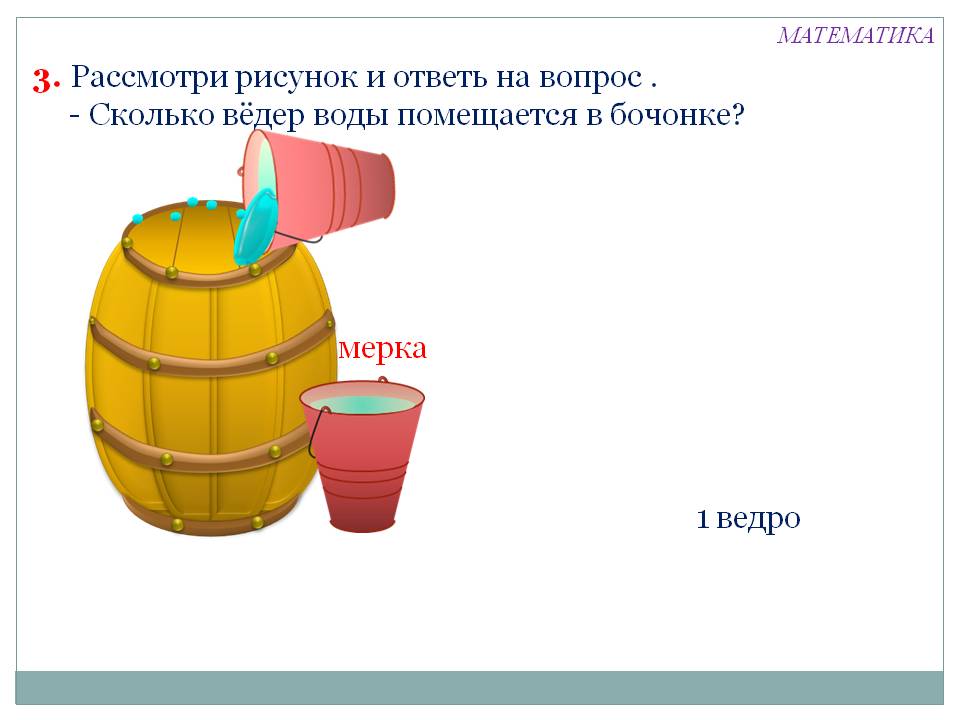 МАТЕМАТИКА

3. Рассмотри рисунок и ответь на вопрос .
- Сколько вёдер воды помещается в бочонке?

мерка

1 ведро